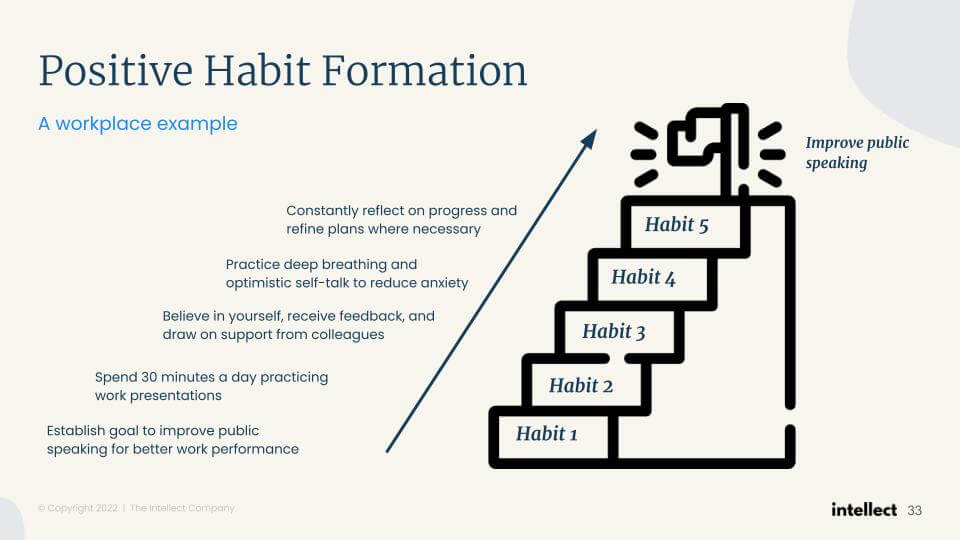 Positive Habit Formation

A workplace example

Constantly reflect on progress and refine plans where necessary

Practice deep breathing and optimistic self-talk to reduce anxiety

Believe in yourself, receive feedback, and draw on support from colleagues

Spend 30 minutes a day practicing work presentations

Establish goal to improve public speaking for better work performance

Improve public speaking

Habit 5

Habit 4

Habit 3

Habit 2

Habit 1

© Copyright 2022 | The Intellect Company

intellect 33